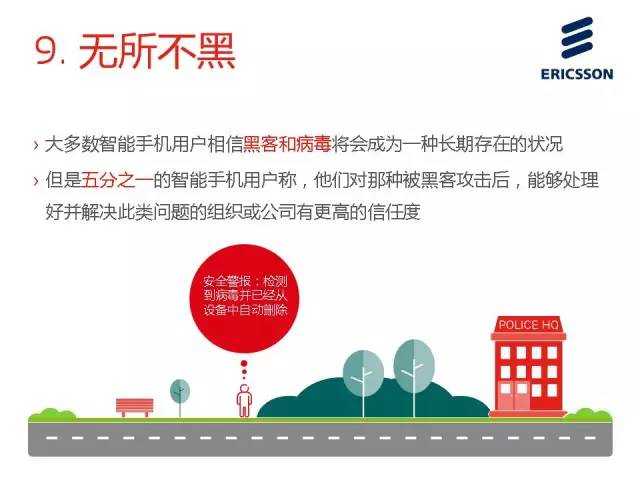 9. 无所不黑

ERICSSON

› 大多数智能手机用户相信黑客和病毒将会成为一种长期存在的状况

› 但是五分之一的智能手机用户称，他们对那种被黑客攻击后，能够处理好并解决此类问题的组织或公司有更高的信任度

安全警报：检测到病毒并已经从设备中自动删除

POLICE HQ